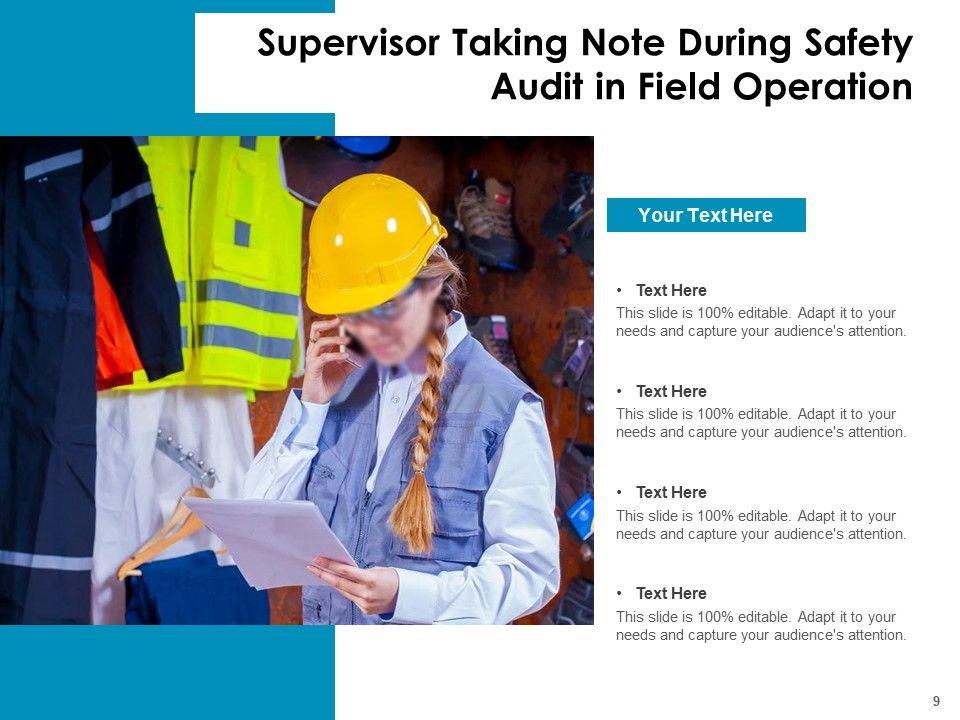 Supervisor Taking Note During Safety Audit in Field Operation

Your Text Here

• Text Here
This slide is 100% editable. Adapt it to your needs and capture your audience's attention.

• Text Here
This slide is 100% editable. Adapt it to your needs and capture your audience's attention.

• Text Here
This slide is 100% editable. Adapt it to your needs and capture your audience's attention.

• Text Here
This slide is 100% editable. Adapt it to your needs and capture your audience's attention.

9